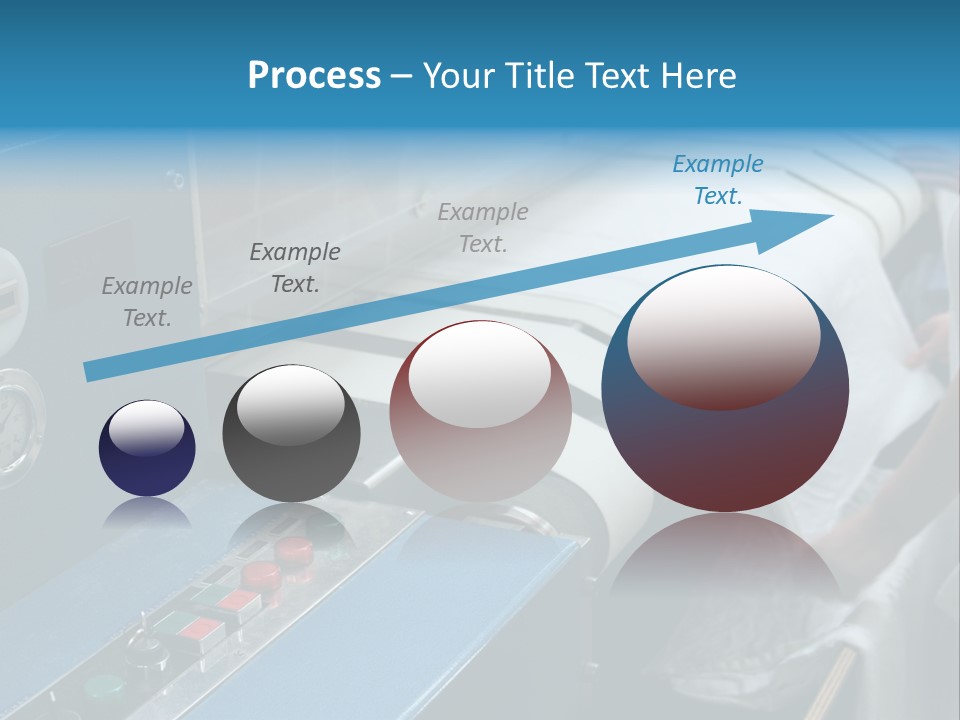 Process – Your Title Text Here

Example Text.

Example Text.

Example Text.

Example Text.